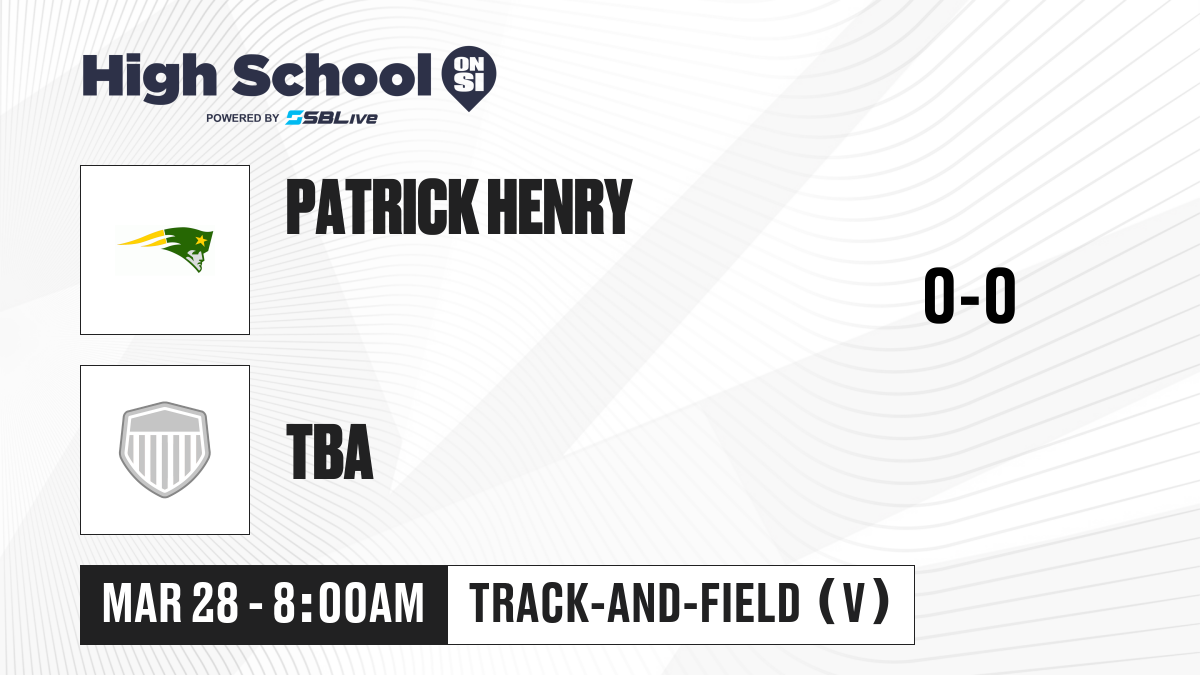 High School ON SI
POWERED BY SBLive

PATRICK HENRY

0-0

TBA

MAR 28 - 8:00AM

TRACK-AND-FIELD (V)